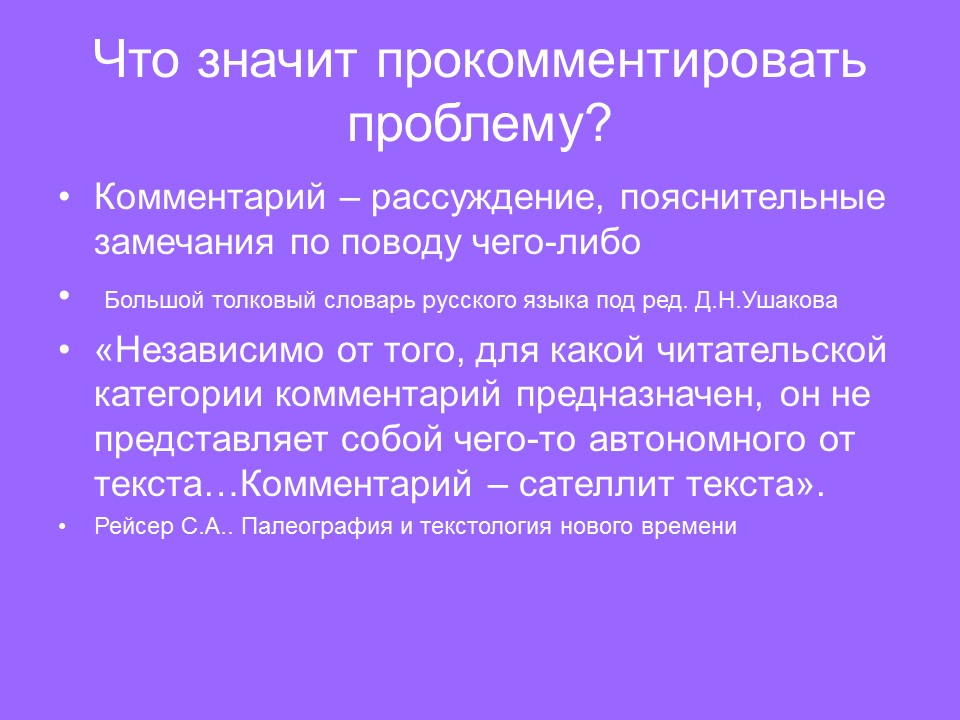 Что значит прокомментировать проблему?

• Комментарий – рассуждение, пояснительные замечания по поводу чего-либо

• Большой толковый словарь русского языка под ред. Д.Н.Ушакова

• «Независимо от того, для какой читательской категории комментарий предназначен, он не представляет собой чего-то автономного от текста…Комментарий – сателлит текста».

• Рейсер С.А.. Палеография и текстология нового времени